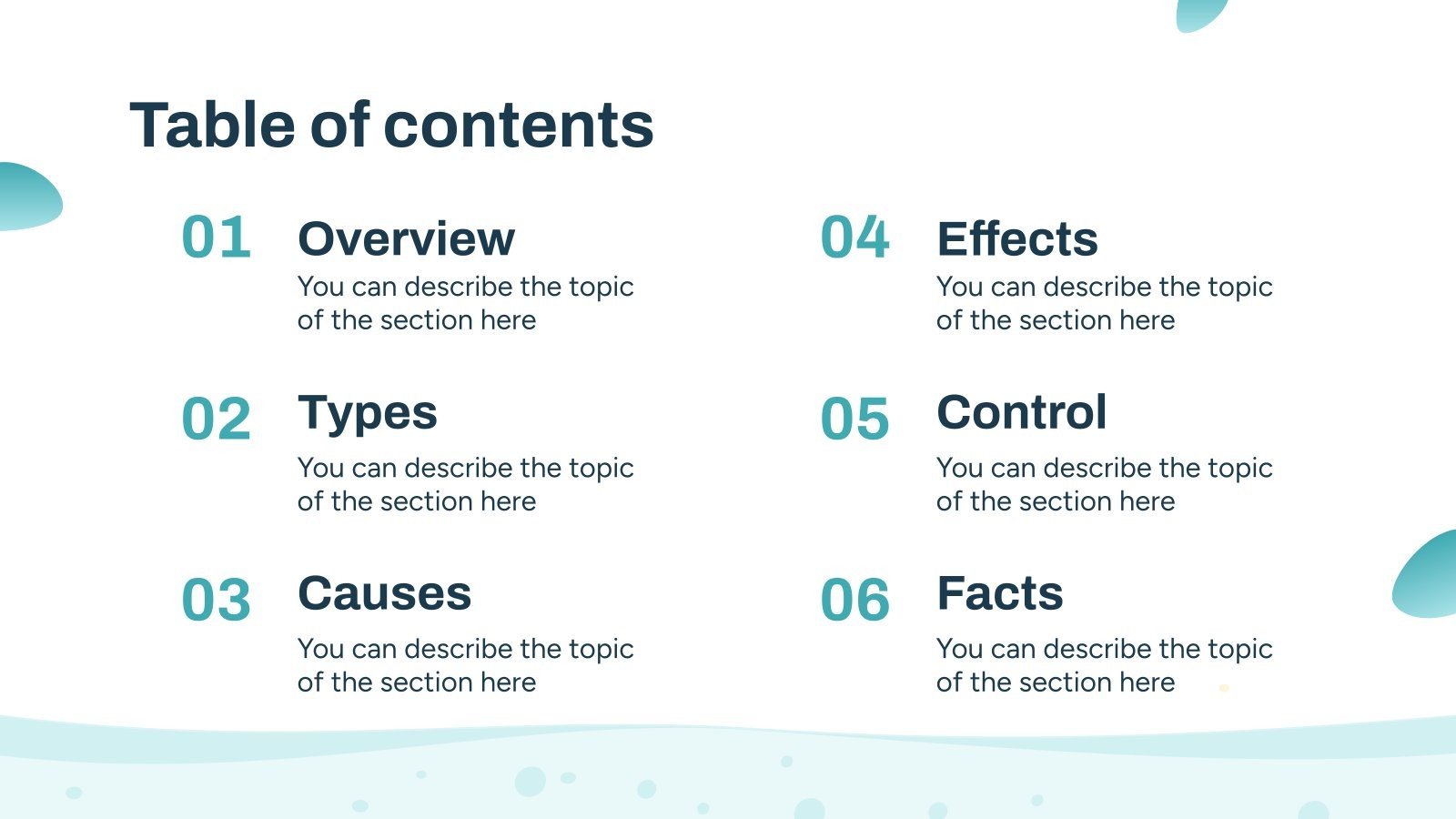 Table of contents

01
Overview
You can describe the topic of the section here

02
Types
You can describe the topic of the section here

03
Causes
You can describe the topic of the section here

04
Effects
You can describe the topic of the section here

05
Control
You can describe the topic of the section here

06
Facts
You can describe the topic of the section here